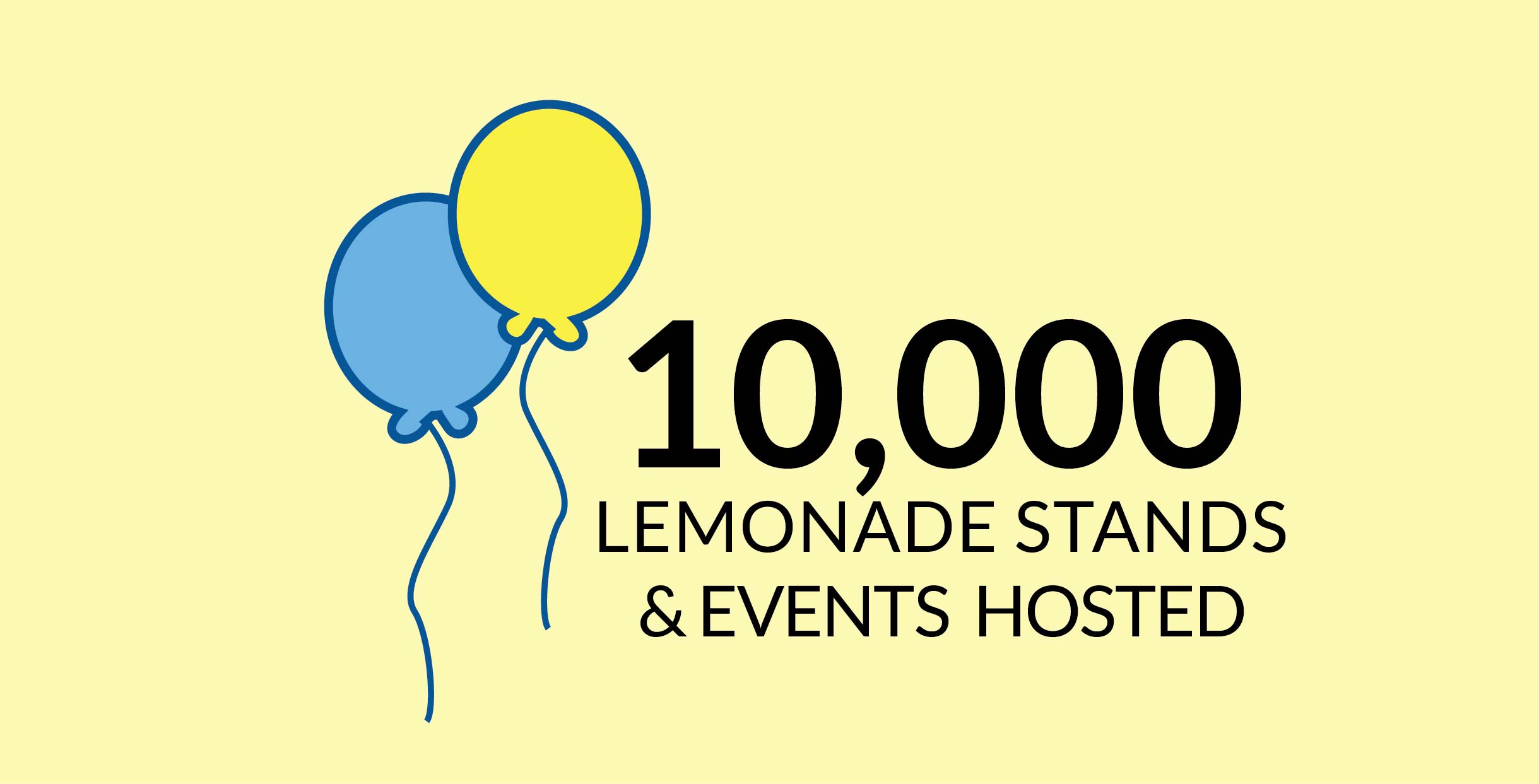 10,000
LEMONADE STANDS
& EVENTS HOSTED